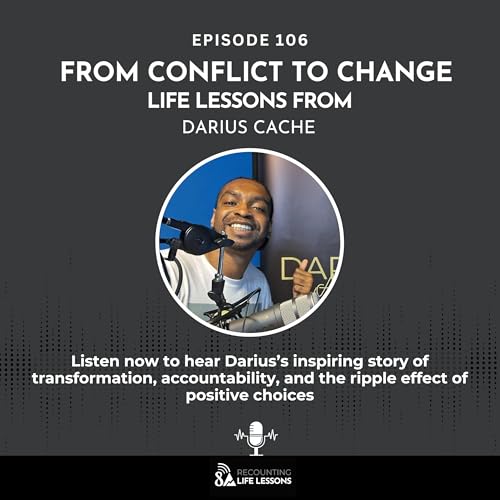 EPISODE 106
FROM CONFLICT TO CHANGE
LIFE LESSONS FROM
DARIUS CACHE

DAR

Listen now to hear Darius's inspiring story of transformation, accountability, and the ripple effect of positive choices

RECOUNTING
LIFE LESSONS